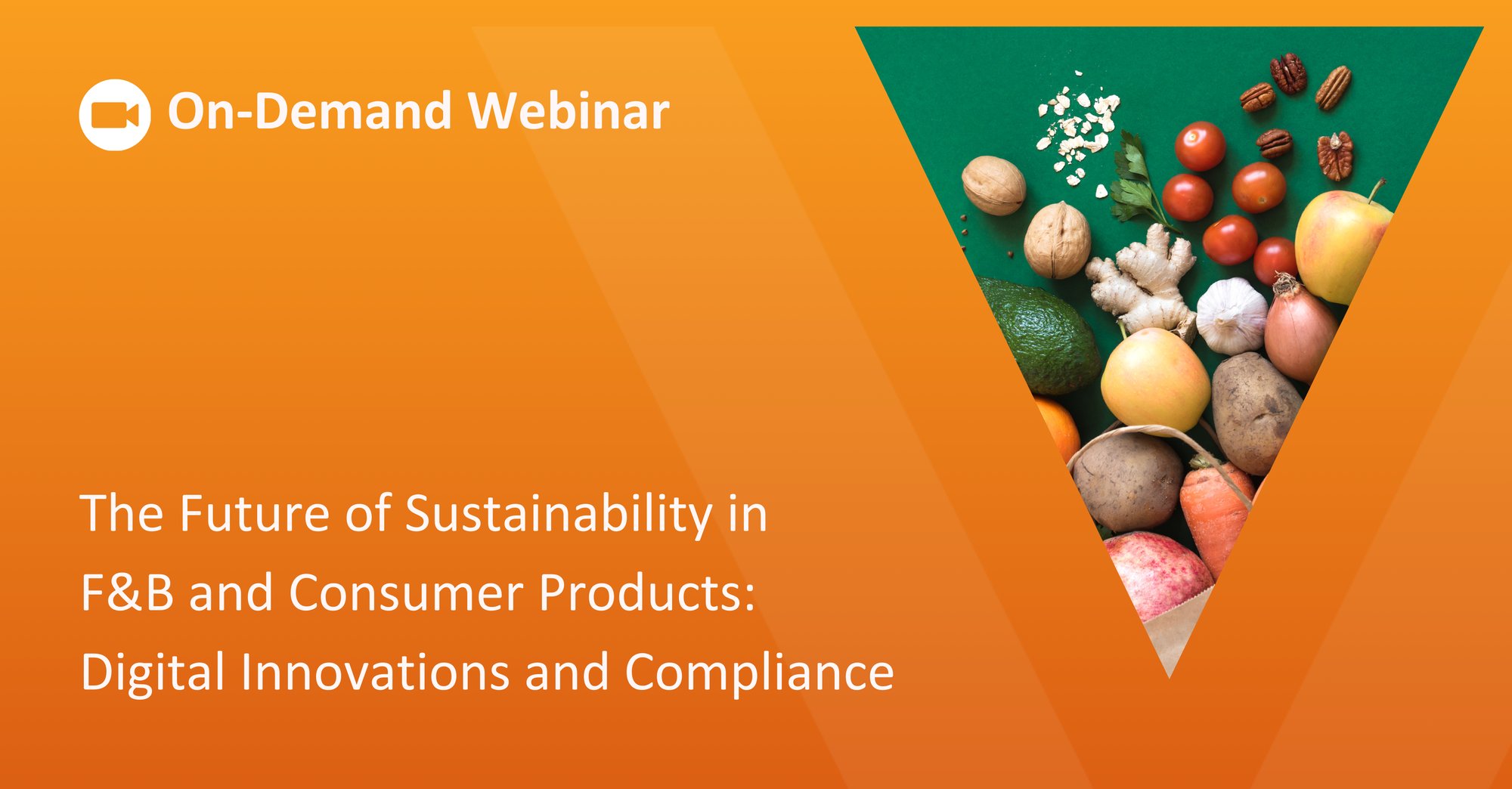 On-Demand Webinar

The Future of Sustainability in F&B and Consumer Products: Digital Innovations and Compliance